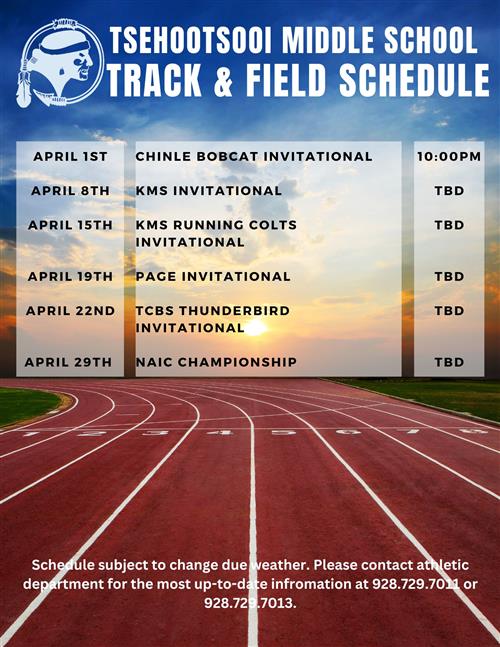 TSEHOOTSOOI MIDDLE SCHOOL
TRACK & FIELD SCHEDULE

| APRIL 1ST | CHINLE BOBCAT INVITATIONAL | 10:00PM |
|---|---|---|
| APRIL 8TH | KMS INVITATIONAL | TBD |
| APRIL 15TH | KMS RUNNING COLTS INVITATIONAL | TBD |
| APRIL 19TH | PAGE INVITATIONAL | TBD |
| APRIL 22ND | TCBS THUNDERBIRD INVITATIONAL | TBD |
| APRIL 29TH | NAIC CHAMPIONSHIP | TBD |

1 2 3 4 5 6 7 8

Schedule subject to change due weather. Please contact athletic department for the most up-to-date infromation at 928.729.7011 or 928.729.7013.